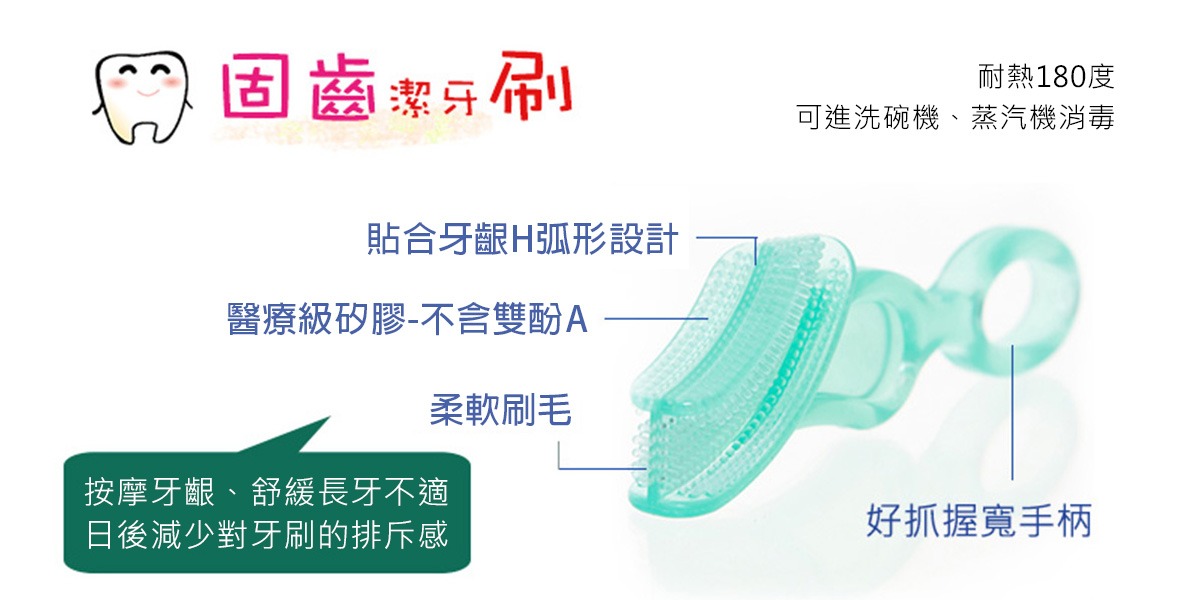 固齒潔牙刷

耐熱180度
可進洗碗機、蒸汽機消毒

貼合牙齦H弧形設計

醫療級矽膠-不含雙酚A

柔軟刷毛

按摩牙齦、舒緩長牙不適
日後減少對牙刷的排斥感

好抓握寬手柄